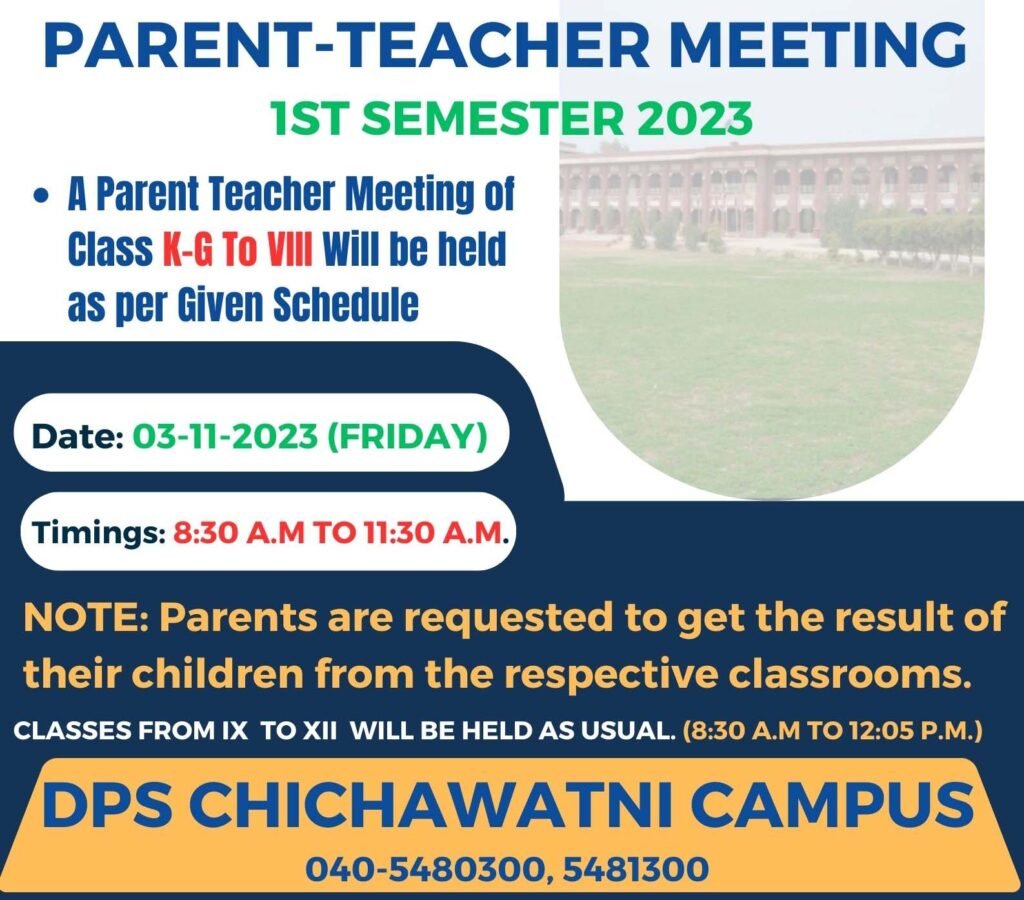 PARENT-TEACHER MEETING

1ST SEMESTER 2023

• A Parent Teacher Meeting of Class K-G To VIII Will be held as per Given Schedule

Date: 03-11-2023 (FRIDAY)

Timings: 8:30 A.M TO 11:30 A.M.

NOTE: Parents are requested to get the result of their children from the respective classrooms.

CLASSES FROM IX TO XII WILL BE HELD AS USUAL. (8:30 A.M TO 12:05 P.M.)

DPS CHICHAWATNI CAMPUS

040-5480300, 5481300